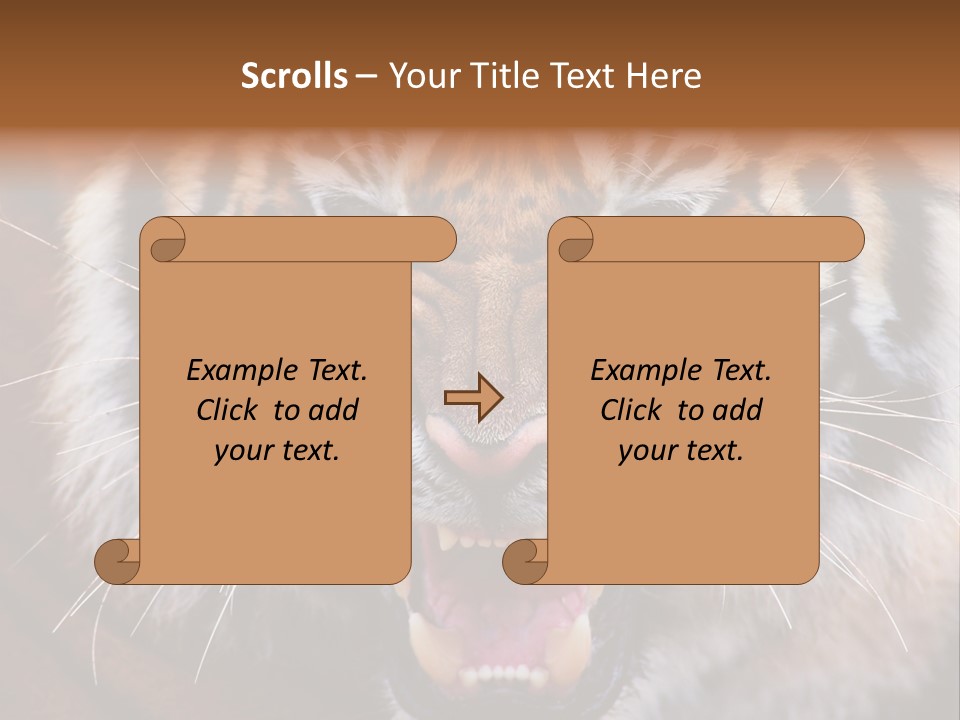 Scrolls – Your Title Text Here

Example Text. Click to add your text.

Example Text. Click to add your text.